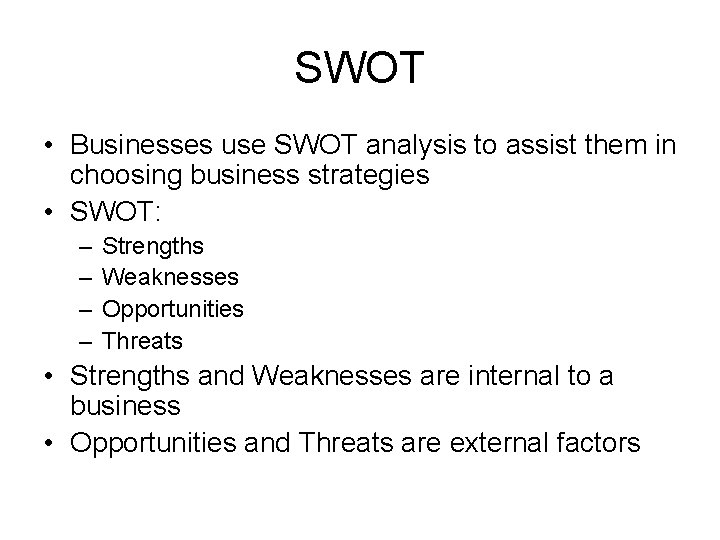 SWOT

• Businesses use SWOT analysis to assist them in choosing business strategies
• SWOT:
  – Strengths
  – Weaknesses
  – Opportunities
  – Threats
• Strengths and Weaknesses are internal to a business
• Opportunities and Threats are external factors